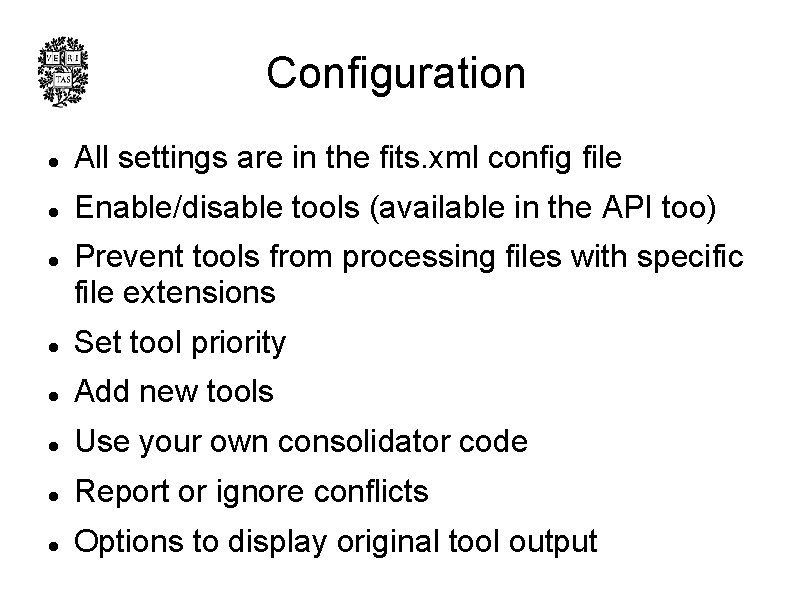 VE RI
TAS

Configuration

- All settings are in the fits.xml config file
- Enable/disable tools (available in the API too)
- Prevent tools from processing files with specific file extensions
- Set tool priority
- Add new tools
- Use your own consolidator code
- Report or ignore conflicts
- Options to display original tool output